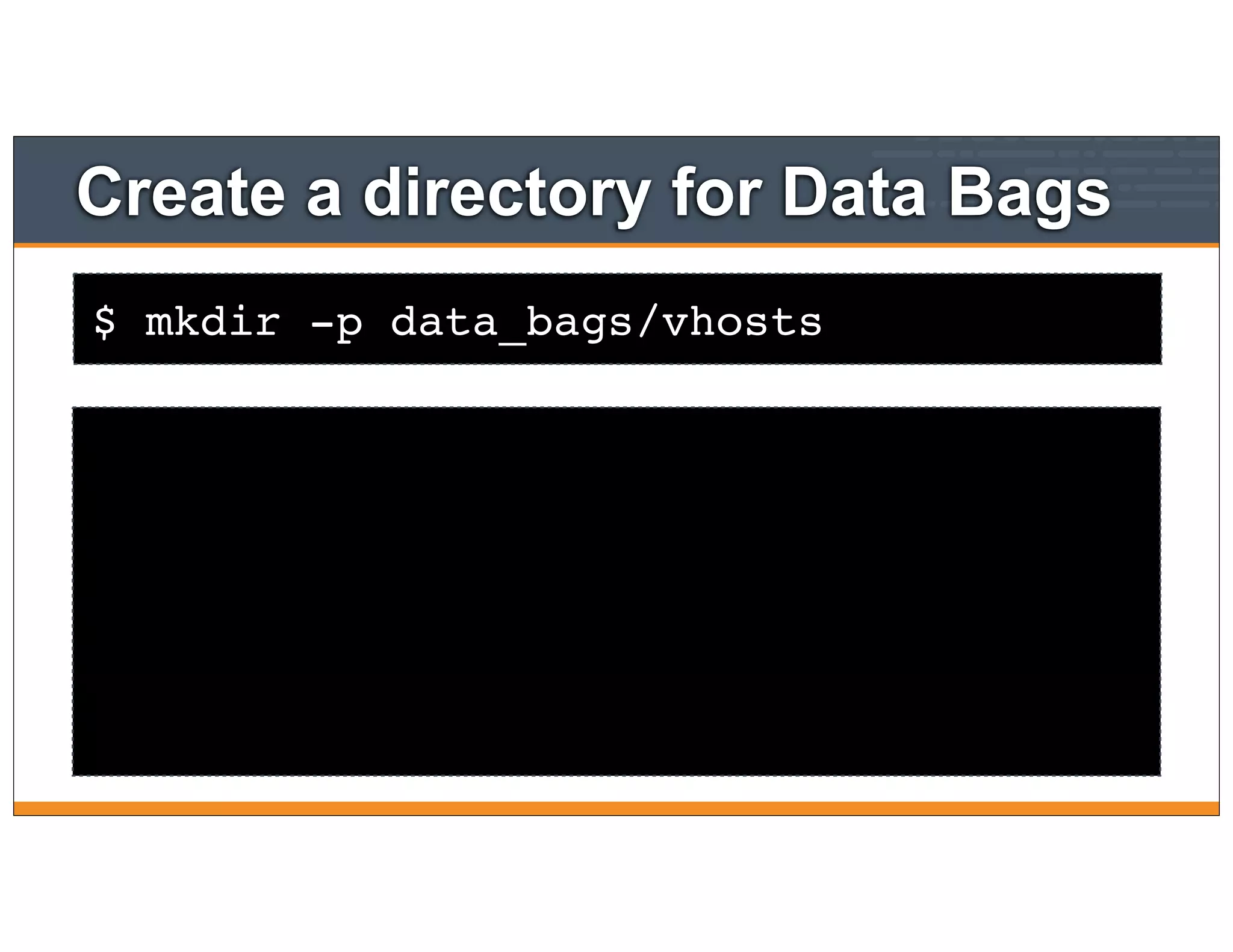 Create a directory for Data Bags

$ mkdir -p data_bags/vhosts